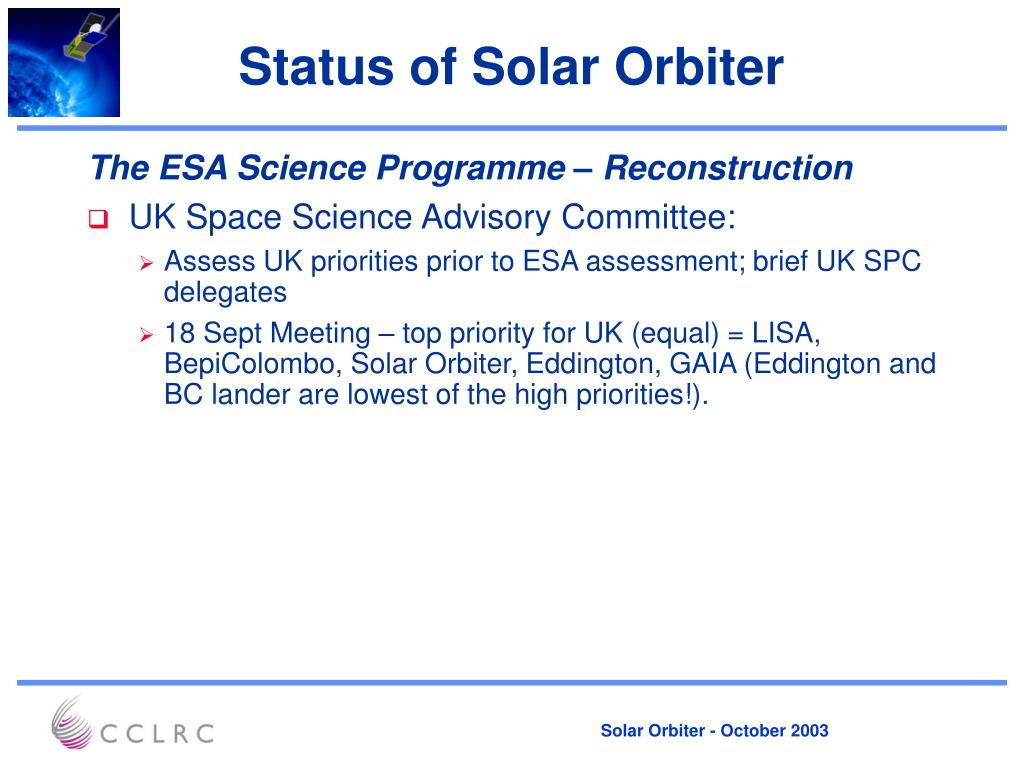 Status of Solar Orbiter

The ESA Science Programme – Reconstruction

UK Space Science Advisory Committee:

Assess UK priorities prior to ESA assessment; brief UK SPC delegates

18 Sept Meeting – top priority for UK (equal) = LISA, BepiColombo, Solar Orbiter, Eddington, GAIA (Eddington and BC lander are lowest of the high priorities!).

CCLRC

Solar Orbiter - October 2003